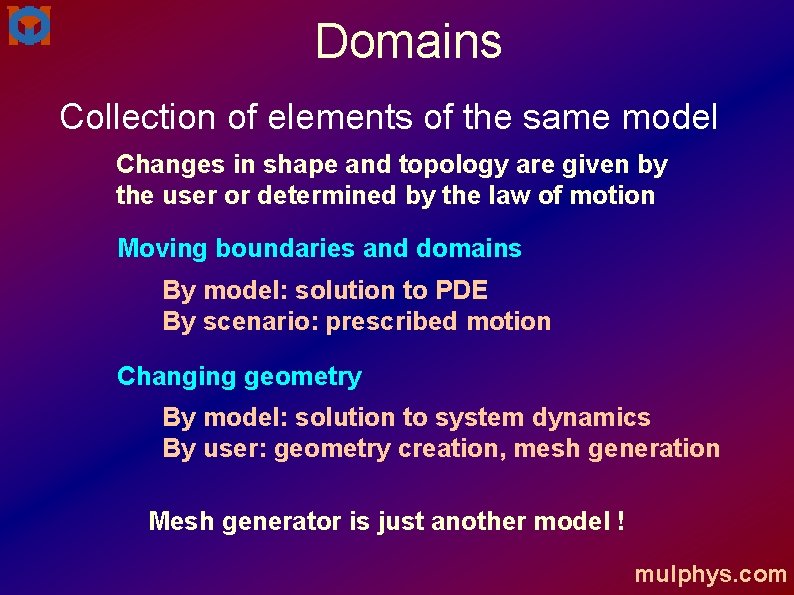 Domains

Collection of elements of the same model

Changes in shape and topology are given by the user or determined by the law of motion

Moving boundaries and domains

By model: solution to PDE
By scenario: prescribed motion

Changing geometry

By model: solution to system dynamics
By user: geometry creation, mesh generation

Mesh generator is just another model !

mulphys.com